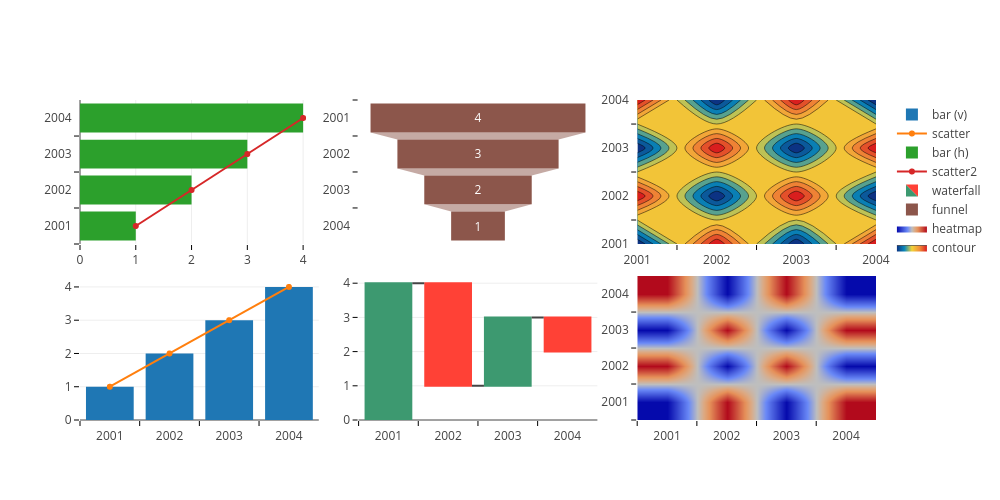 2004
2003
2002
2001
0
1
2
3
4

2001
2002
2003
2004
4
3
2
1

2004
2003
2002
2001
2001
2002
2003
2004

bar (v)
scatter
bar (h)
scatter2
waterfall
funnel
heatmap
contour

4
3
2
1
0
2001
2002
2003
2004

4
3
2
1
0
2001
2002
2003
2004

2004
2003
2002
2001
2001
2002
2003
2004